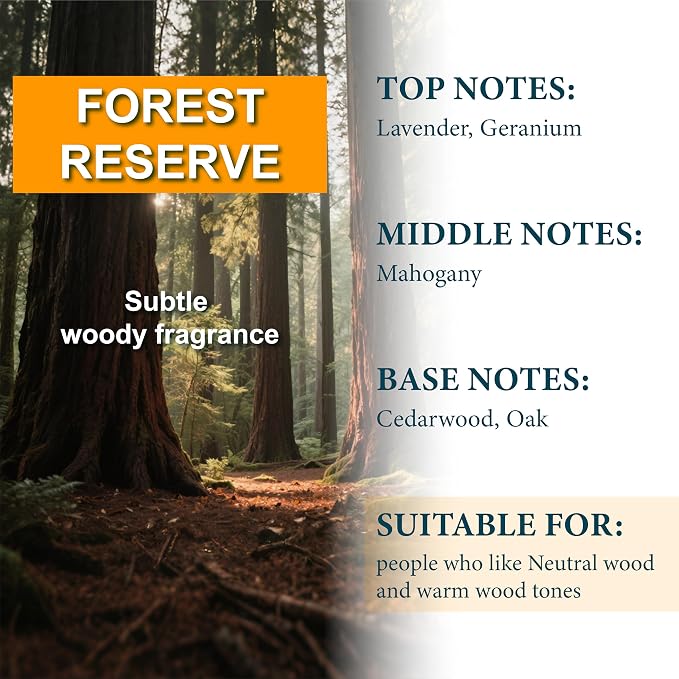 FOREST RESERVE

Subtle woody fragrance

TOP NOTES:
Lavender, Geranium

MIDDLE NOTES:
Mahogany

BASE NOTES:
Cedarwood, Oak

SUITABLE FOR:
people who like Neutral wood and warm wood tones